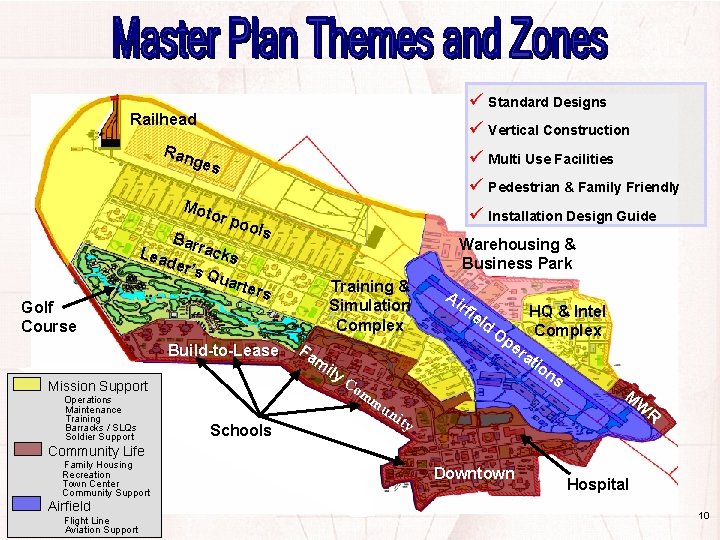 Master Plan Themes and Zones

✓ Standard Designs
✓ Vertical Construction
✓ Multi Use Facilities
✓ Pedestrian & Family Friendly
✓ Installation Design Guide

Railhead

Ranges

Motor pools

Barracks

Leader's Quarters

Golf Course

Training & Simulation Complex

Warehousing & Business Park

Airfield Operations

HQ & Intel Complex

MWR

Build-to-Lease

Family Community

Schools

Downtown

Hospital

Mission Support
Operations
Maintenance
Training
Barracks / SLQs
Soldier Support

Community Life
Family Housing
Recreation
Town Center
Community Support

Airfield
Flight Line
Aviation Support

10